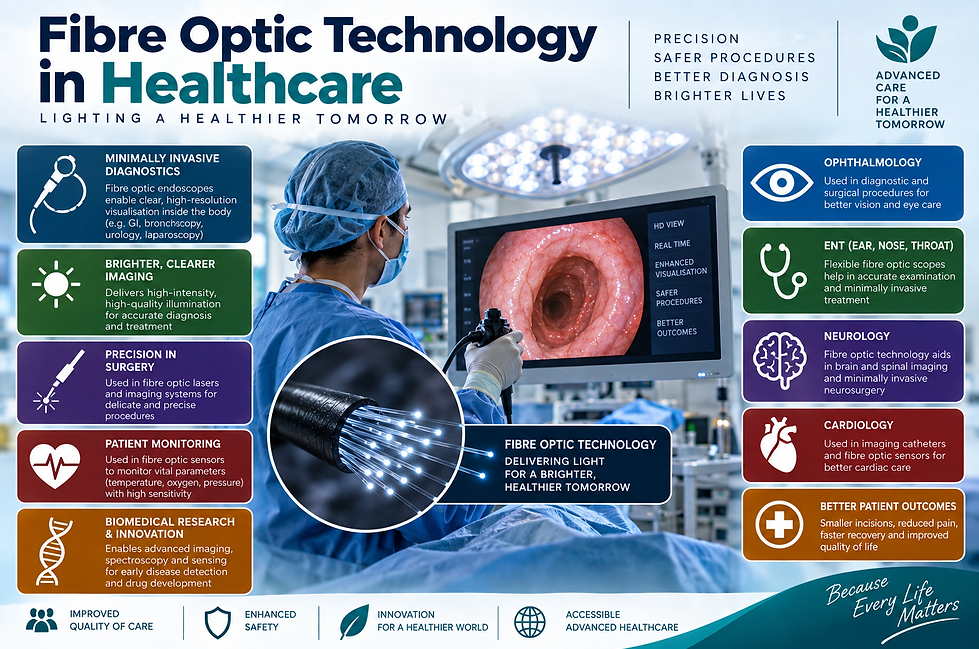 Fibre Optic Technology in Healthcare

LIGHTING A HEALTHIER TOMORROW

PRECISION
SAFER PROCEDURES
BETTER DIAGNOSIS
BRIGHTER LIVES

ADVANCED CARE FOR A HEALTHIER TOMORROW

MINIMALLY INVASIVE DIAGNOSTICS
Fibre optic endoscopes enable clear, high-resolution visualisation inside the body (e.g. GI, bronchscopy, urology, laparoscopy)

BRIGHTER, CLEARER IMAGING
Delivers high-intensity, high-quality illumination for accurate diagnosis and treatment

PRECISION IN SURGERY
Used in fibre optic lasers and imaging systems for delicate and precise procedures

PATIENT MONITORING
Used in fibre optic sensors to monitor vital parameters (temperature, oxygen, pressure) with high sensitivity

BIOMEDICAL RESEARCH & INNOVATION
Enables advanced imaging, spectroscopy and sensing for early disease detection and drug development

HD VIEW
REAL TIME
ENHANCED VISUALISATION
SAFER PROCEDURES
BETTER OUTCOMES

FIBRE OPTIC TECHNOLOGY
DELIVERING LIGHT FOR A BRIGHTER, HEALTHIER TOMORROW

OPHTHALMOLOGY
Used in diagnostic and surgical procedures for better vision and eye care

ENT (EAR, NOSE, THROAT)
Flexible fibre optic scopes help in accurate examination and minimally invasive treatment

NEUROLOGY
Fibre optic technology aids in brain and spinal imaging and minimally invasive neurosurgery

CARDIOLOGY
Used in imaging catheters and fibre optic sensors for better cardiac care

BETTER PATIENT OUTCOMES
Smaller incisions, reduced pain, faster recovery and improved quality of life

IMPROVED QUALITY OF CARE
ENHANCED SAFETY
INNOVATION FOR A HEALTHIER WORLD
ACCESSIBLE ADVANCED HEALTHCARE

Because Every Life Matters